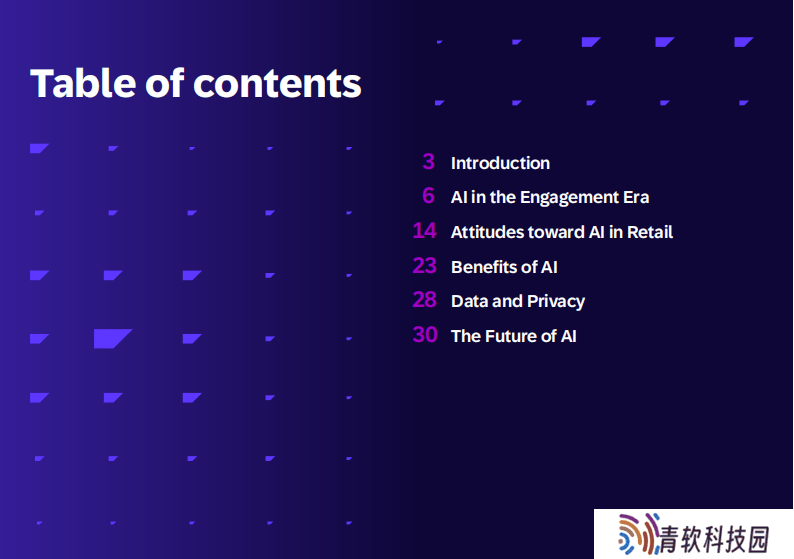 Table of contents

3 Introduction
6 AI in the Engagement Era
14 Attitudes toward AI in Retail
23 Benefits of AI
28 Data and Privacy
30 The Future of AI

青软科技园